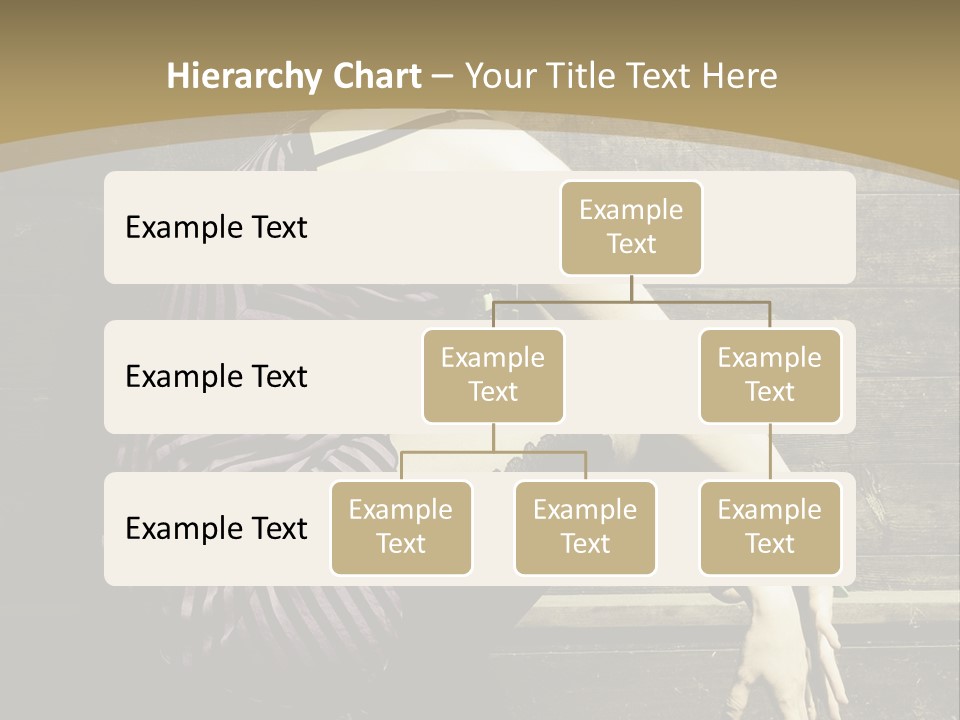 Hierarchy Chart – Your Title Text Here

Example Text

Example Text

Example Text

Example Text

Example Text

Example Text

Example Text

Example Text

Example Text